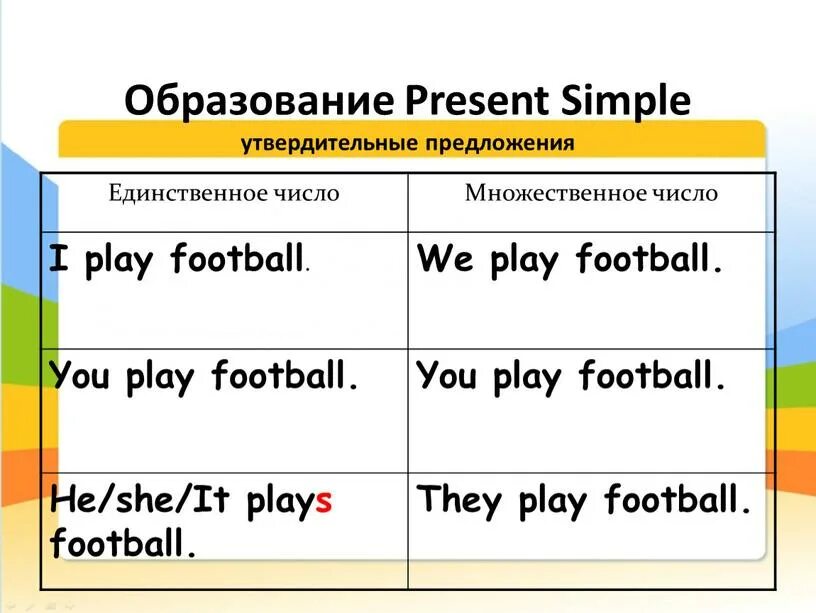 Образование Present Simple

утвердительные предложения

| Единственное число | Множественное число |
|---|---|
| I play football. | We play football. |
| You play football. | You play football. |
| He/she/It plays football. | They play football. |